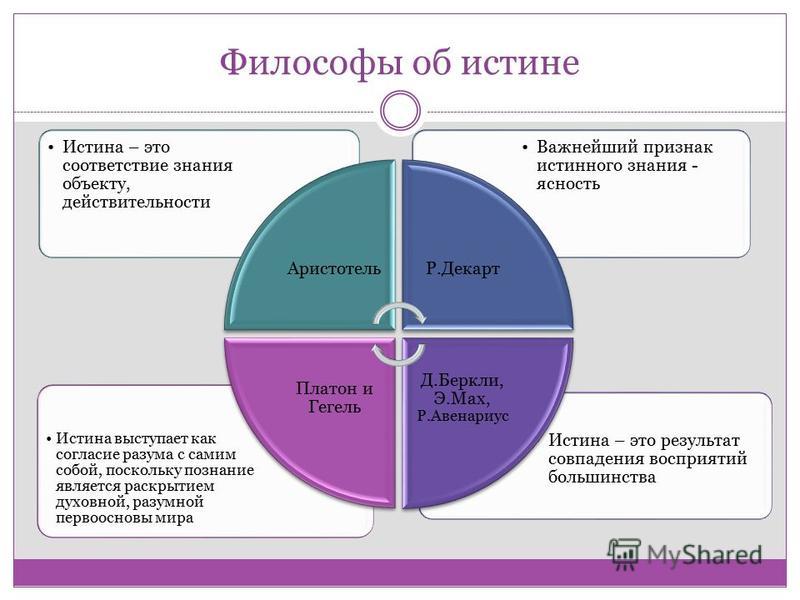 Философы об истине

• Истина – это соответствие знания объекту, действительности

• Важнейший признак истинного знания - ясность

Аристотель

Р.Декарт

Платон и Гегель

Д.Беркли, Э.Мах, Р.Авенариус

• Истина выступает как согласие разума с самим собой, поскольку познание является раскрытием духовной, разумной первоосновы мира

Истина – это результат совпадения восприятий большинства

MyShared